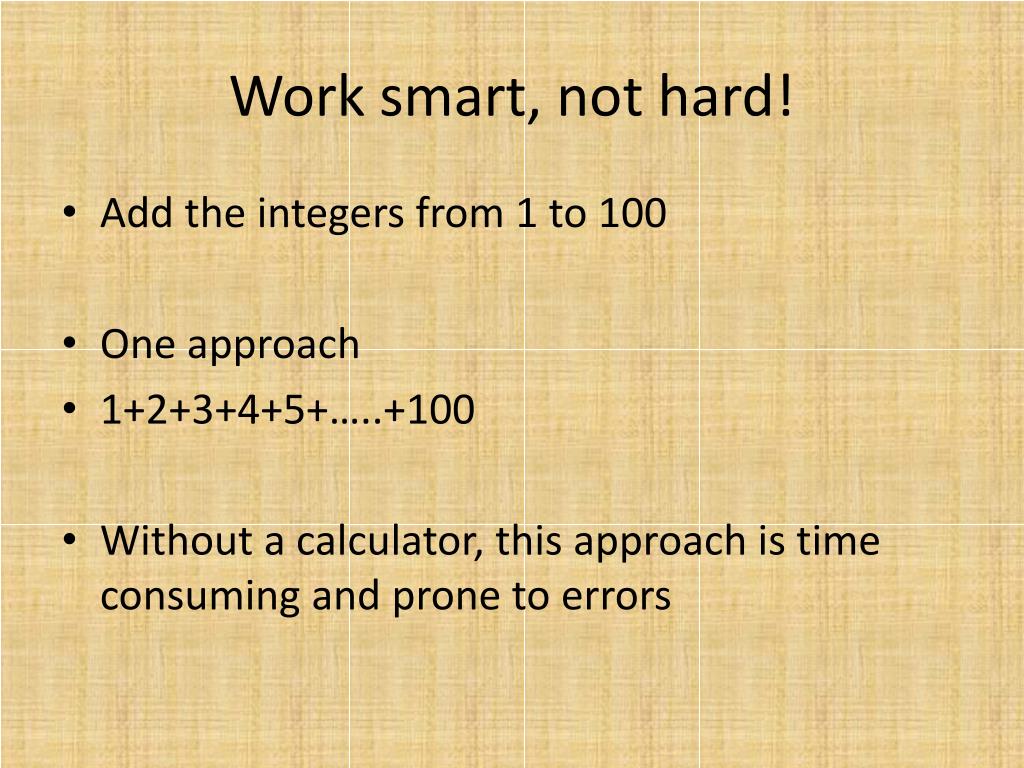 Work smart, not hard!

• Add the integers from 1 to 100

• One approach
• 1+2+3+4+5+…..+100

• Without a calculator, this approach is time consuming and prone to errors